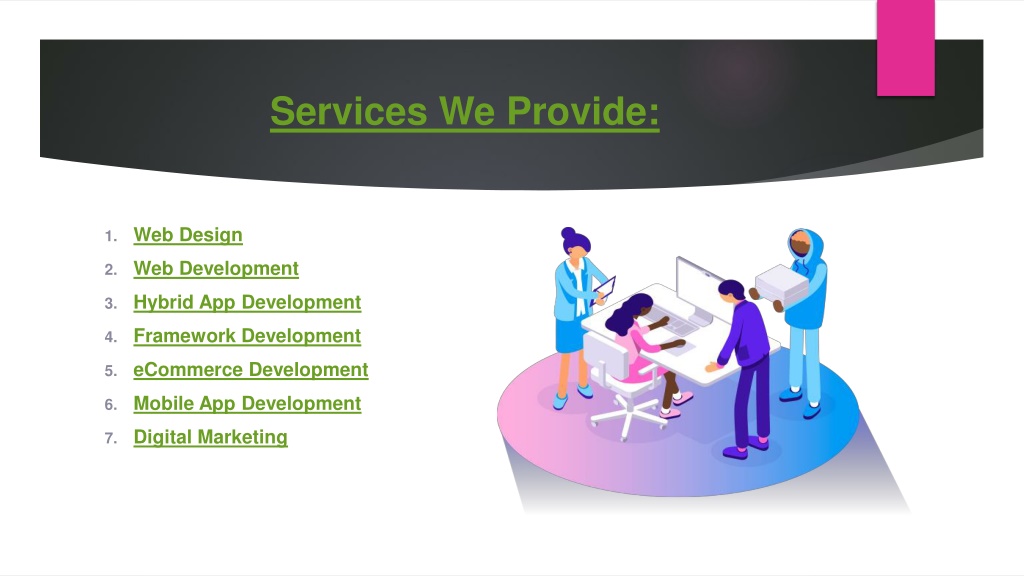 Services We Provide:

1. Web Design
2. Web Development
3. Hybrid App Development
4. Framework Development
5. eCommerce Development
6. Mobile App Development
7. Digital Marketing